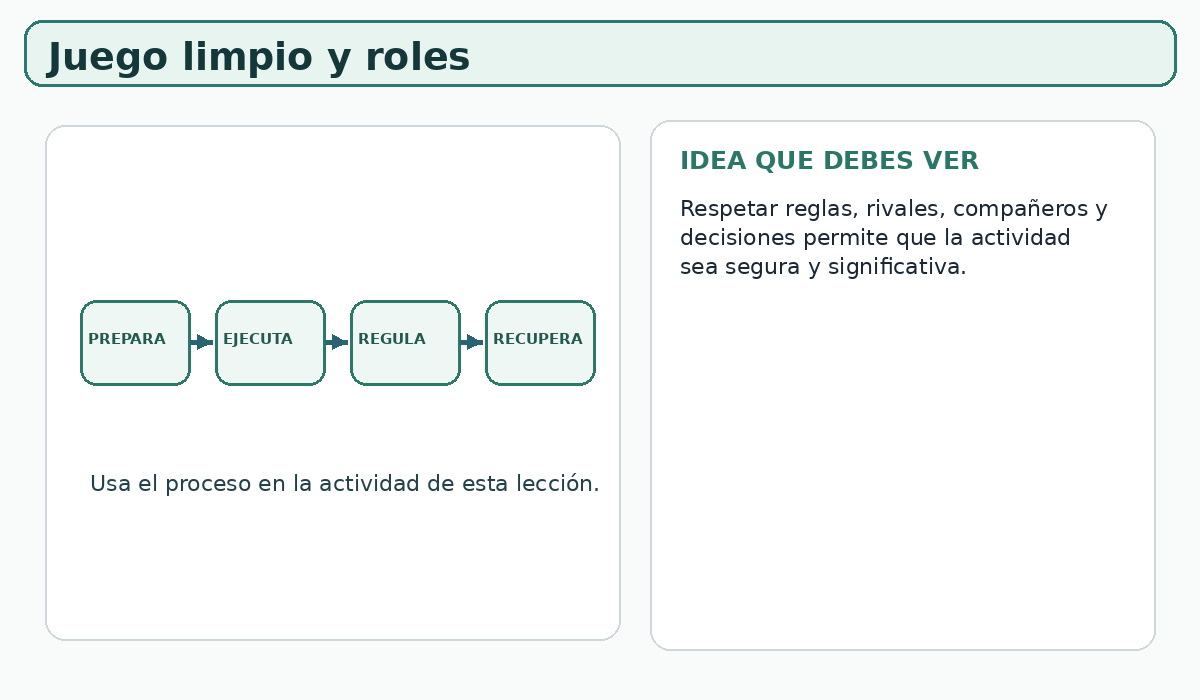 Juego limpio y roles

PREPARA
EJECUTA
REGULA
RECUPERA

Usa el proceso en la actividad de esta lección.

IDEA QUE DEBES VER

Respetar reglas, rivales, compañeros y decisiones permite que la actividad sea segura y significativa.